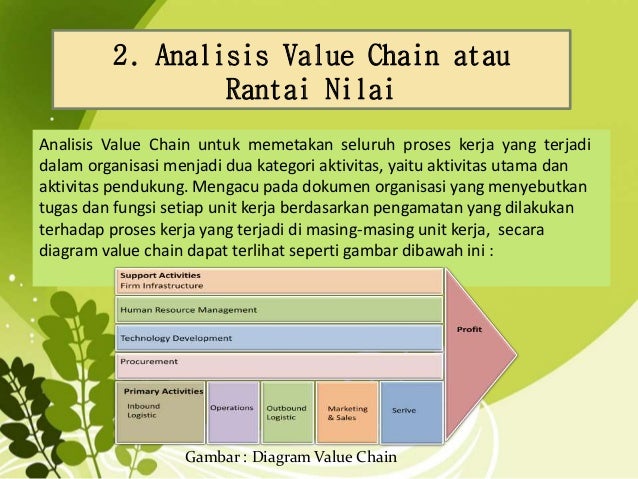 2. Analisis Value Chain atau Rantai Nilai

Analisis Value Chain untuk memetakan seluruh proses kerja yang terjadi dalam organisasi menjadi dua kategori aktivitas, yaitu aktivitas utama dan aktivitas pendukung. Mengacu pada dokumen organisasi yang menyebutkan tugas dan fungsi setiap unit kerja berdasarkan pengamatan yang dilakukan terhadap proses kerja yang terjadi di masing-masing unit kerja, secara diagram value chain dapat terlihat seperti gambar dibawah ini :

Support Activities
Firm Infrastructure
Human Resource Management
Technology Development
Procurement
Primary Activities
Inbound Logistic
Operations
Outbound Logistic
Marketing & Sales
Serive
Profit

Gambar : Diagram Value Chain